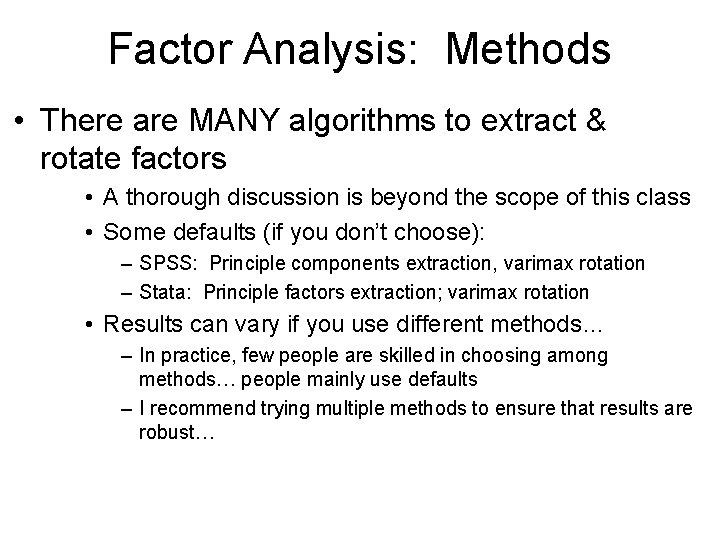 Factor Analysis: Methods

• There are MANY algorithms to extract & rotate factors

• A thorough discussion is beyond the scope of this class

• Some defaults (if you don't choose):

– SPSS: Principle components extraction, varimax rotation

– Stata: Principle factors extraction; varimax rotation

• Results can vary if you use different methods…

– In practice, few people are skilled in choosing among methods… people mainly use defaults

– I recommend trying multiple methods to ensure that results are robust…